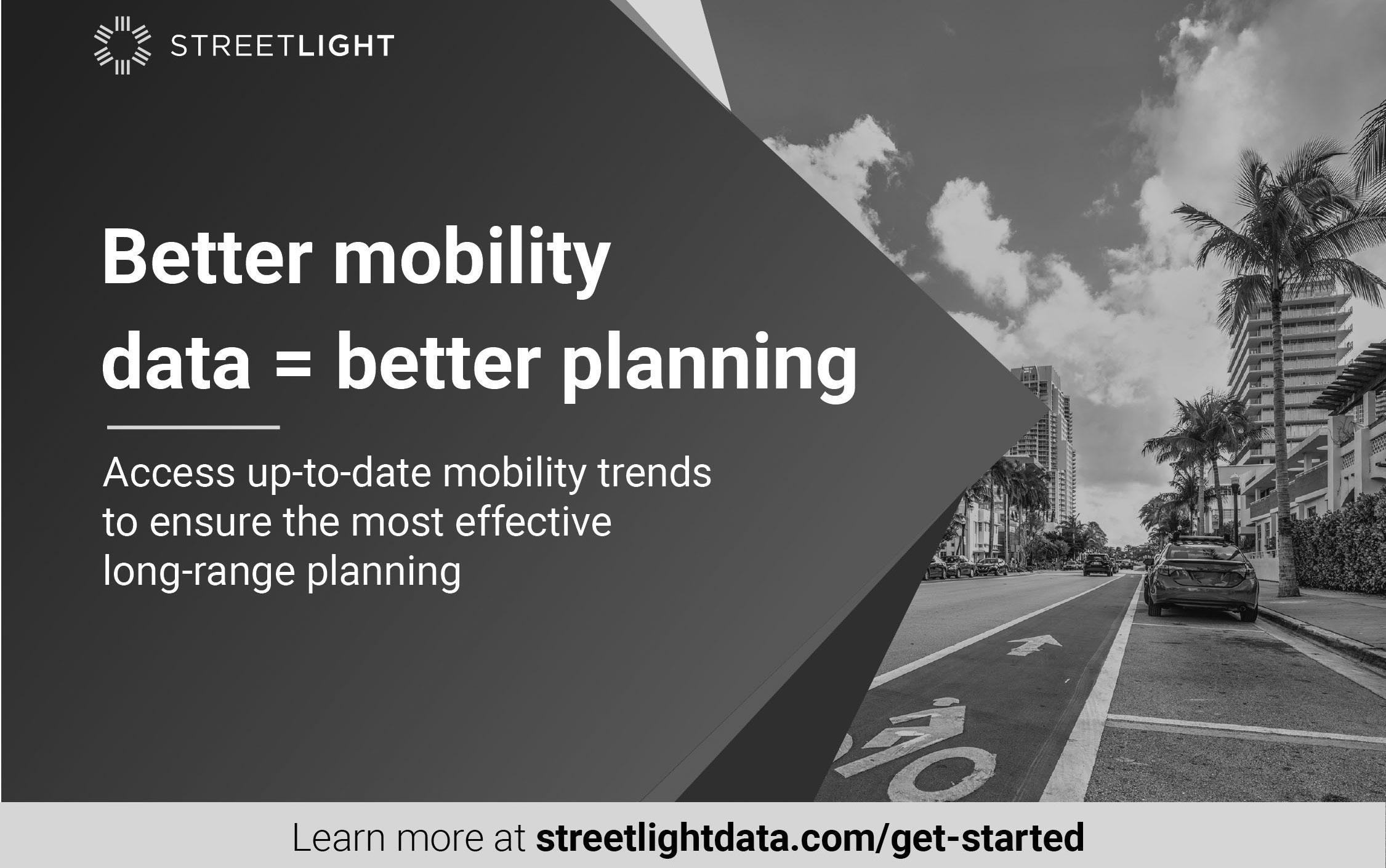 STREETLIGHT

Better mobility data = better planning

Access up-to-date mobility trends to ensure the most effective long-range planning

Learn more at streetlightdata.com/get-started